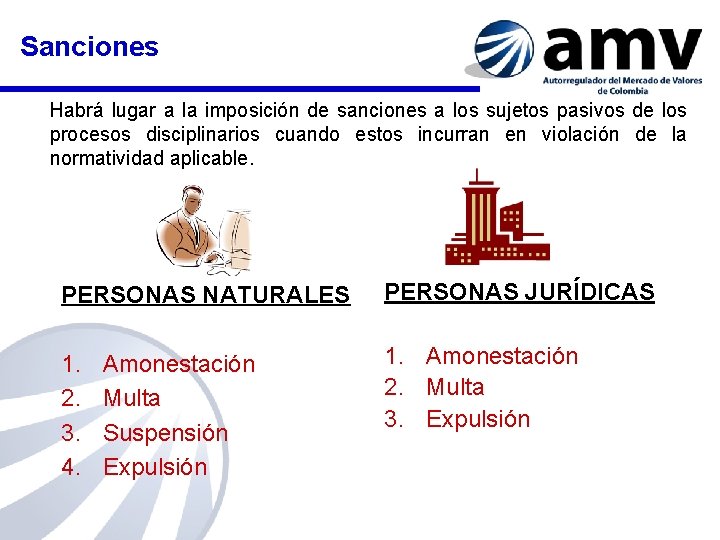 Sanciones

amv
Autorregulador del Mercado de Valores de Colombia

Habrá lugar a la imposición de sanciones a los sujetos pasivos de los procesos disciplinarios cuando estos incurran en violación de la normatividad aplicable.

PERSONAS NATURALES

1. Amonestación
2. Multa
3. Suspensión
4. Expulsión

PERSONAS JURÍDICAS

1. Amonestación
2. Multa
3. Expulsión